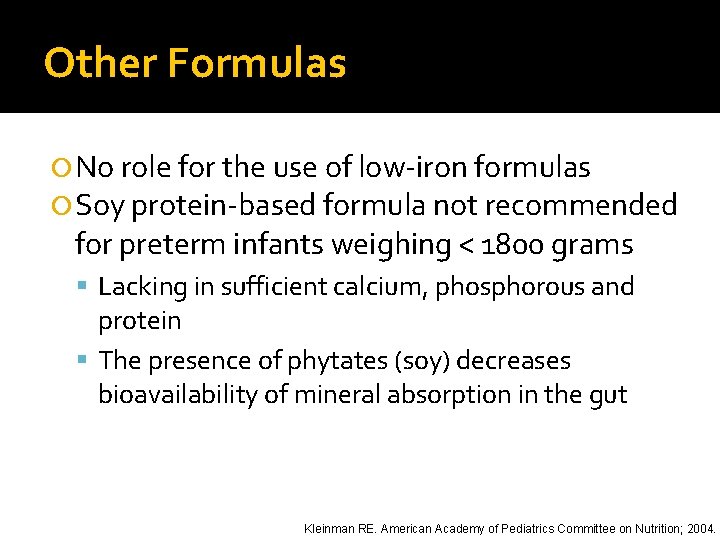 Other Formulas

No role for the use of low-iron formulas

Soy protein-based formula not recommended for preterm infants weighing < 1800 grams

Lacking in sufficient calcium, phosphorous and protein

The presence of phytates (soy) decreases bioavailability of mineral absorption in the gut

Kleinman RE. American Academy of Pediatrics Committee on Nutrition; 2004.